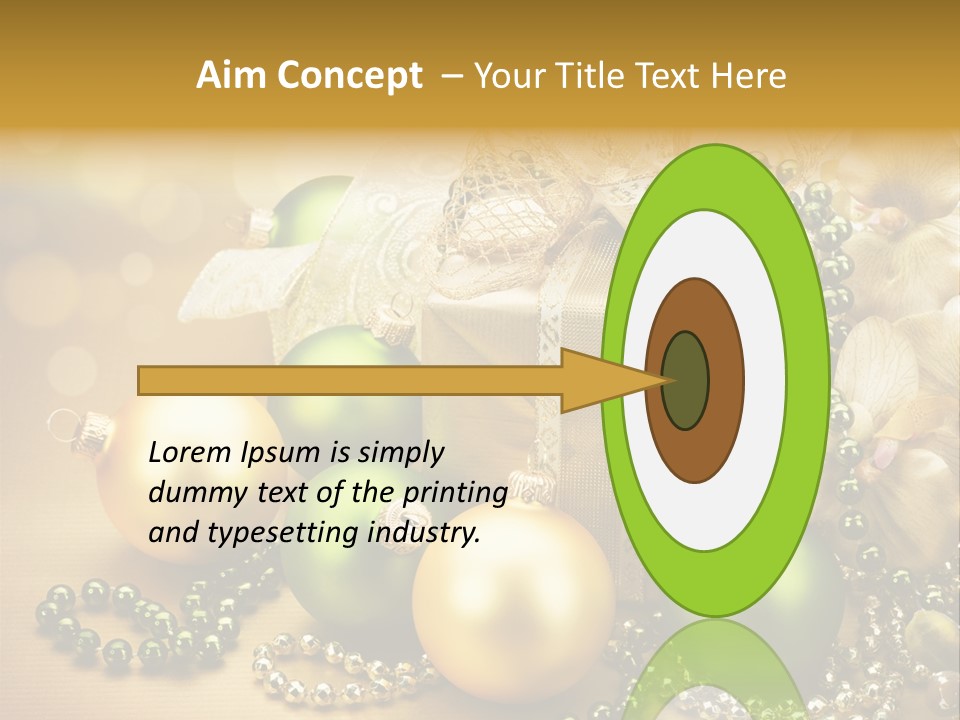 Aim Concept – Your Title Text Here

Lorem Ipsum is simply dummy text of the printing and typesetting industry.